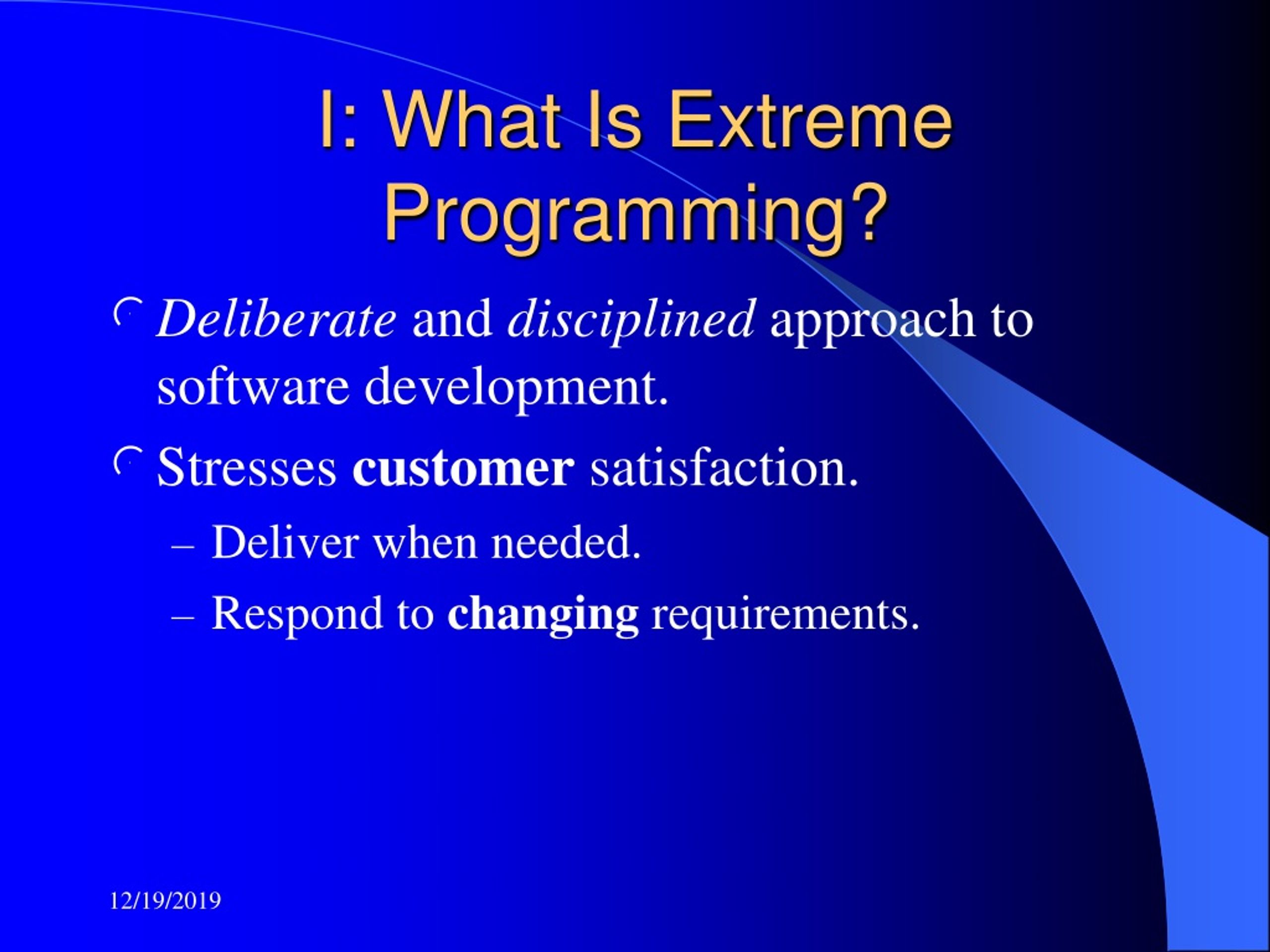 I: What Is Extreme Programming?

Deliberate and disciplined approach to software development.

Stresses customer satisfaction.

– Deliver when needed.

– Respond to changing requirements.

12/19/2019